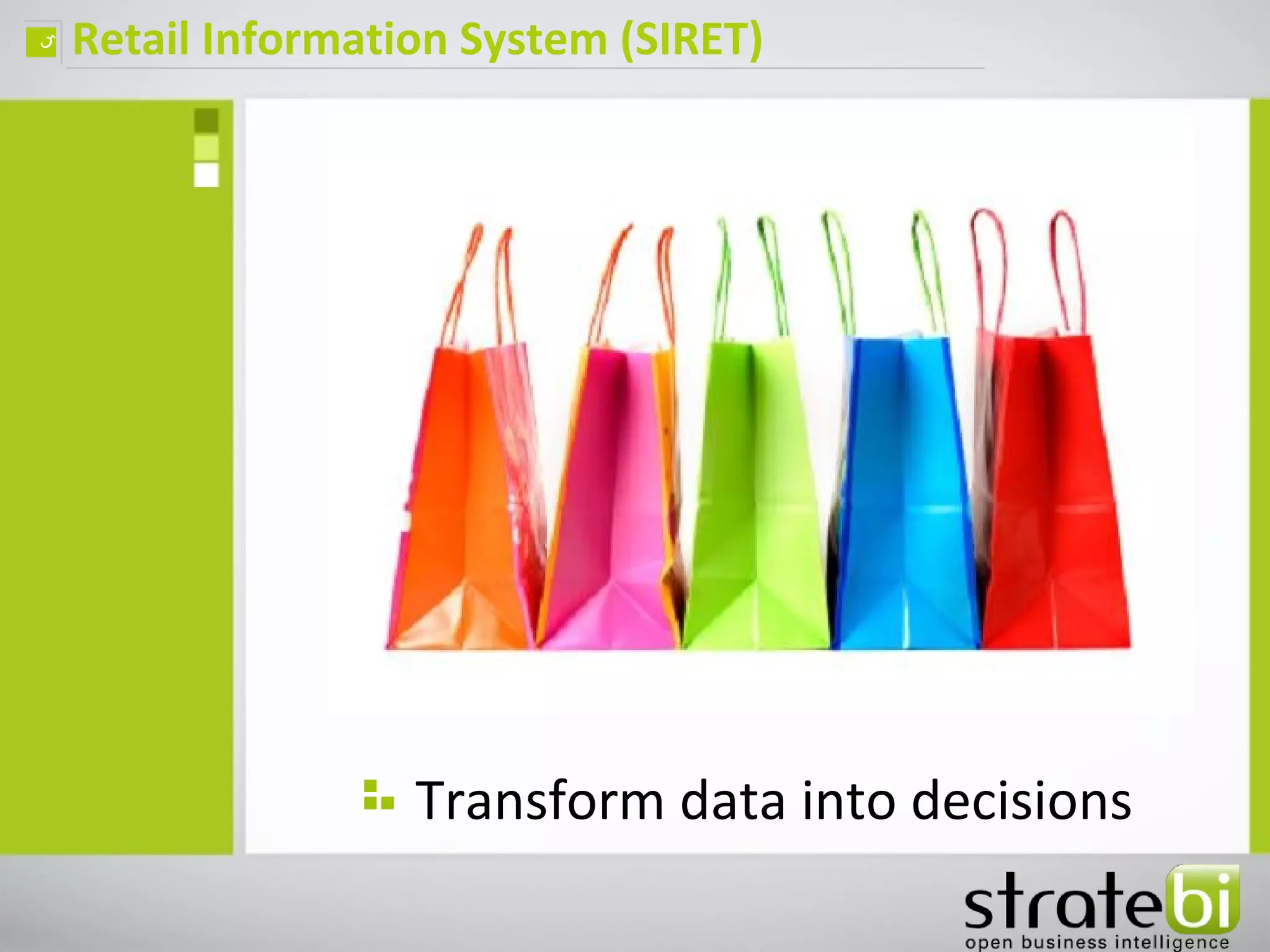 Retail Information System (SIRET)

Transform data into decisions

stratebi
open business intelligence